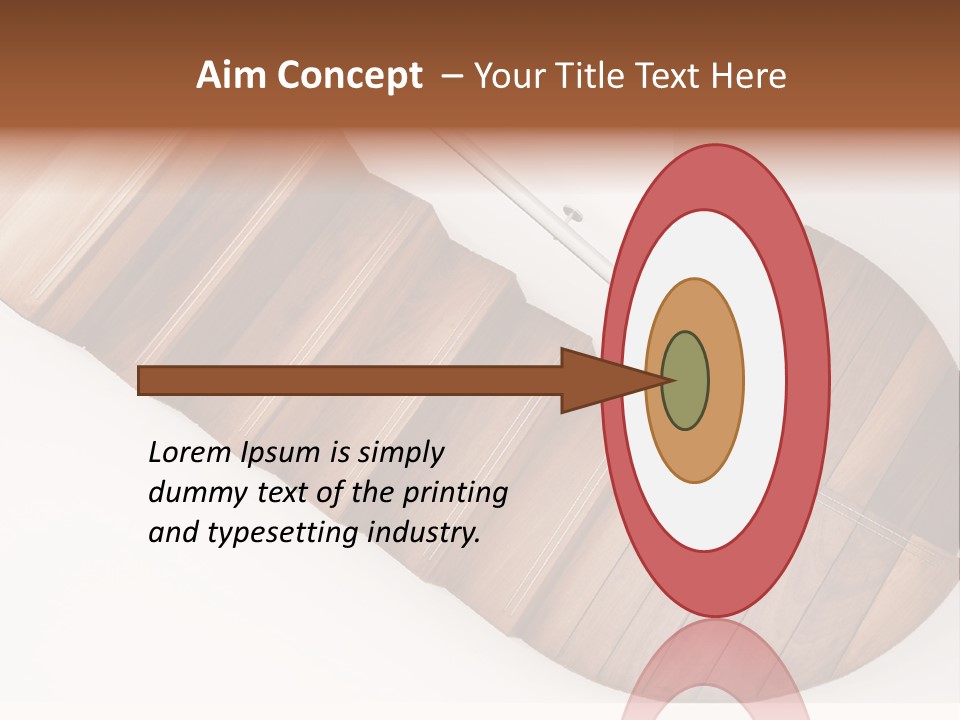 Aim Concept – Your Title Text Here

Lorem Ipsum is simply dummy text of the printing and typesetting industry.